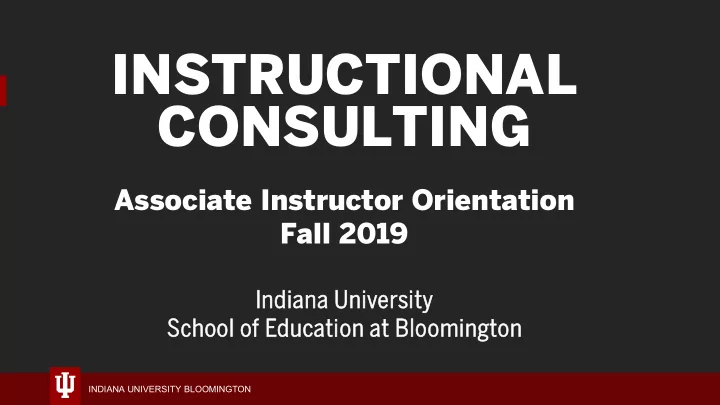 INSTRUCTIONAL CONSULTING

Associate Instructor Orientation
Fall 2019

Indiana University
School of Education at Bloomington

INDIANA UNIVERSITY BLOOMINGTON